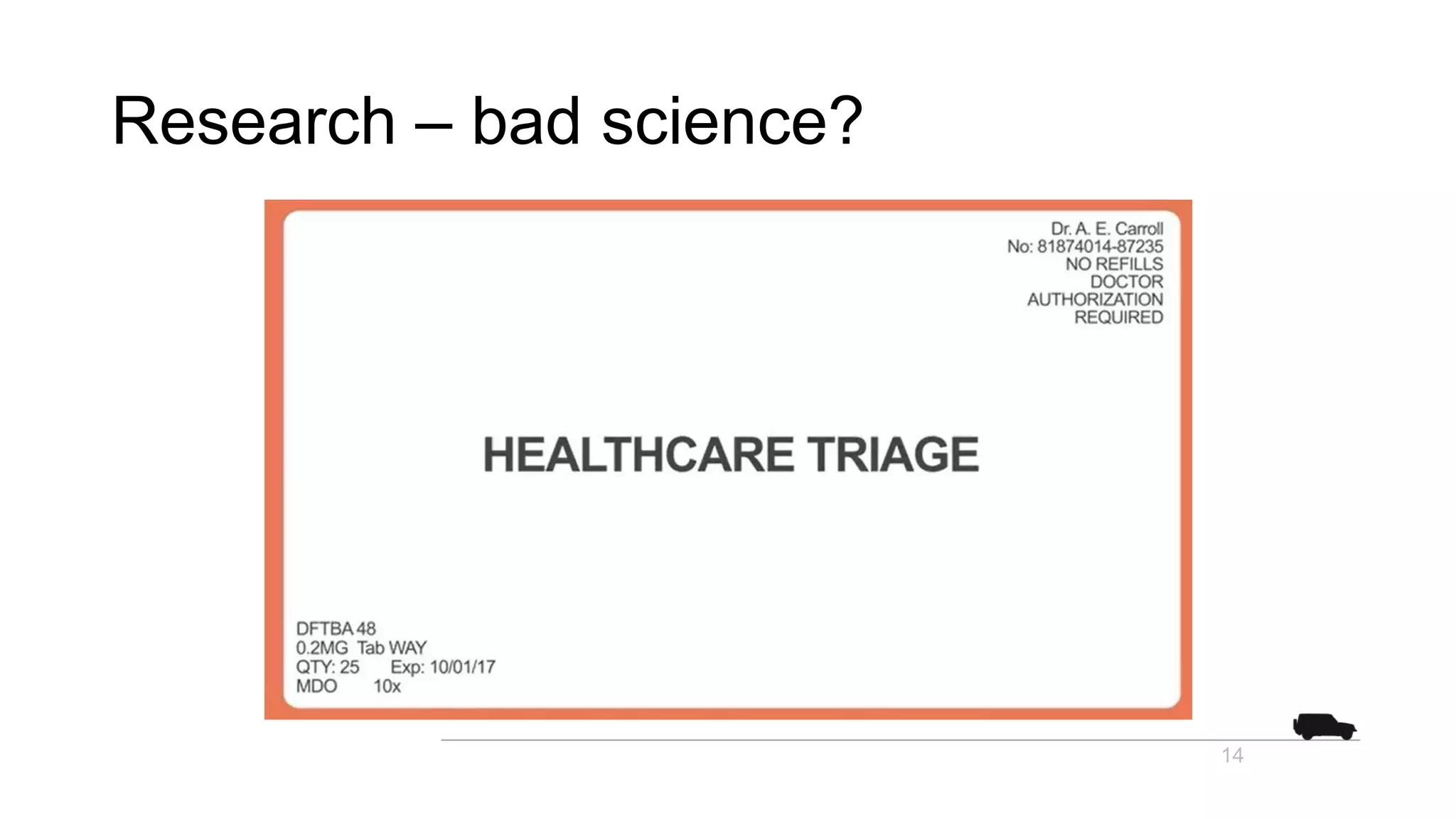 Research – bad science?

Dr. A. E. Carroll
No: 81874014-87235
NO REFILLS
DOCTOR
AUTHORIZATION
REQUIRED

HEALTHCARE TRIAGE

DFTBA 48
0.2MG Tab WAY
QTY: 25 Exp: 10/01/17
MDO 10x

14